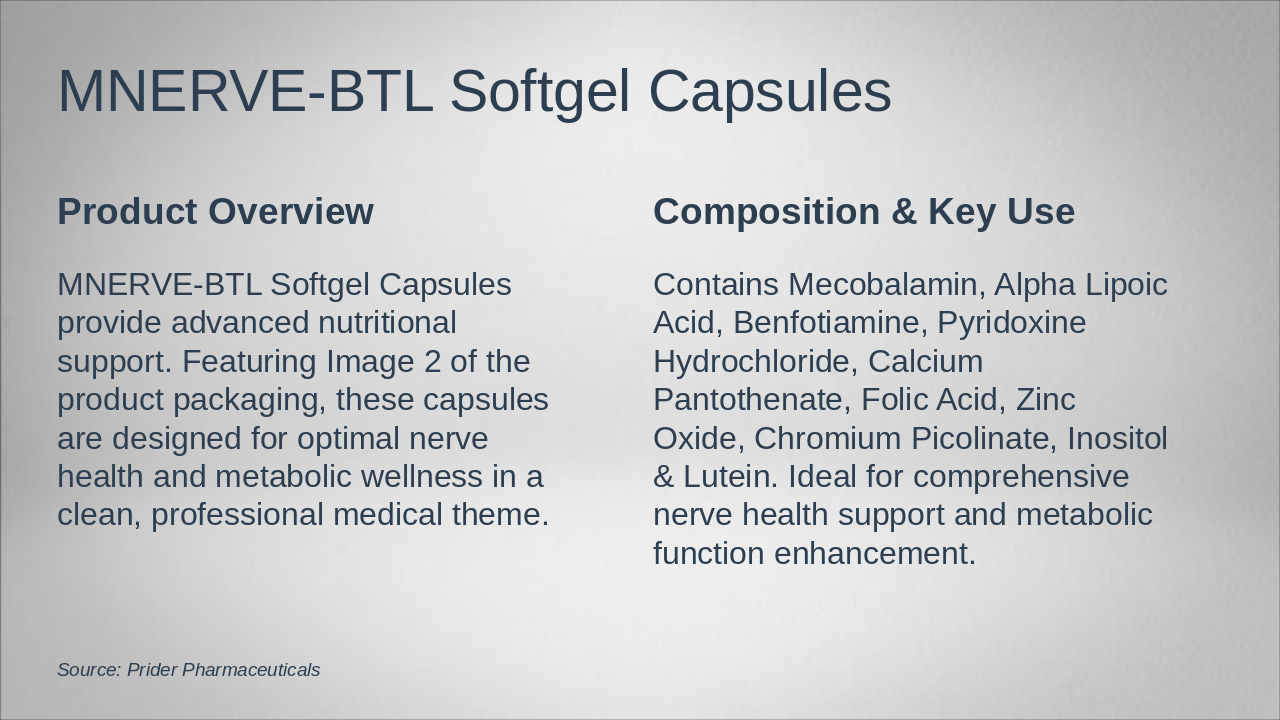 MNERVE-BTL Softgel Capsules

Product Overview

MNERVE-BTL Softgel Capsules provide advanced nutritional support. Featuring Image 2 of the product packaging, these capsules are designed for optimal nerve health and metabolic wellness in a clean, professional medical theme.

Composition & Key Use

Contains Mecobalamin, Alpha Lipoic Acid, Benfotiamine, Pyridoxine Hydrochloride, Calcium Pantothenate, Folic Acid, Zinc Oxide, Chromium Picolinate, Inositol & Lutein. Ideal for comprehensive nerve health support and metabolic function enhancement.

Source: Prider Pharmaceuticals